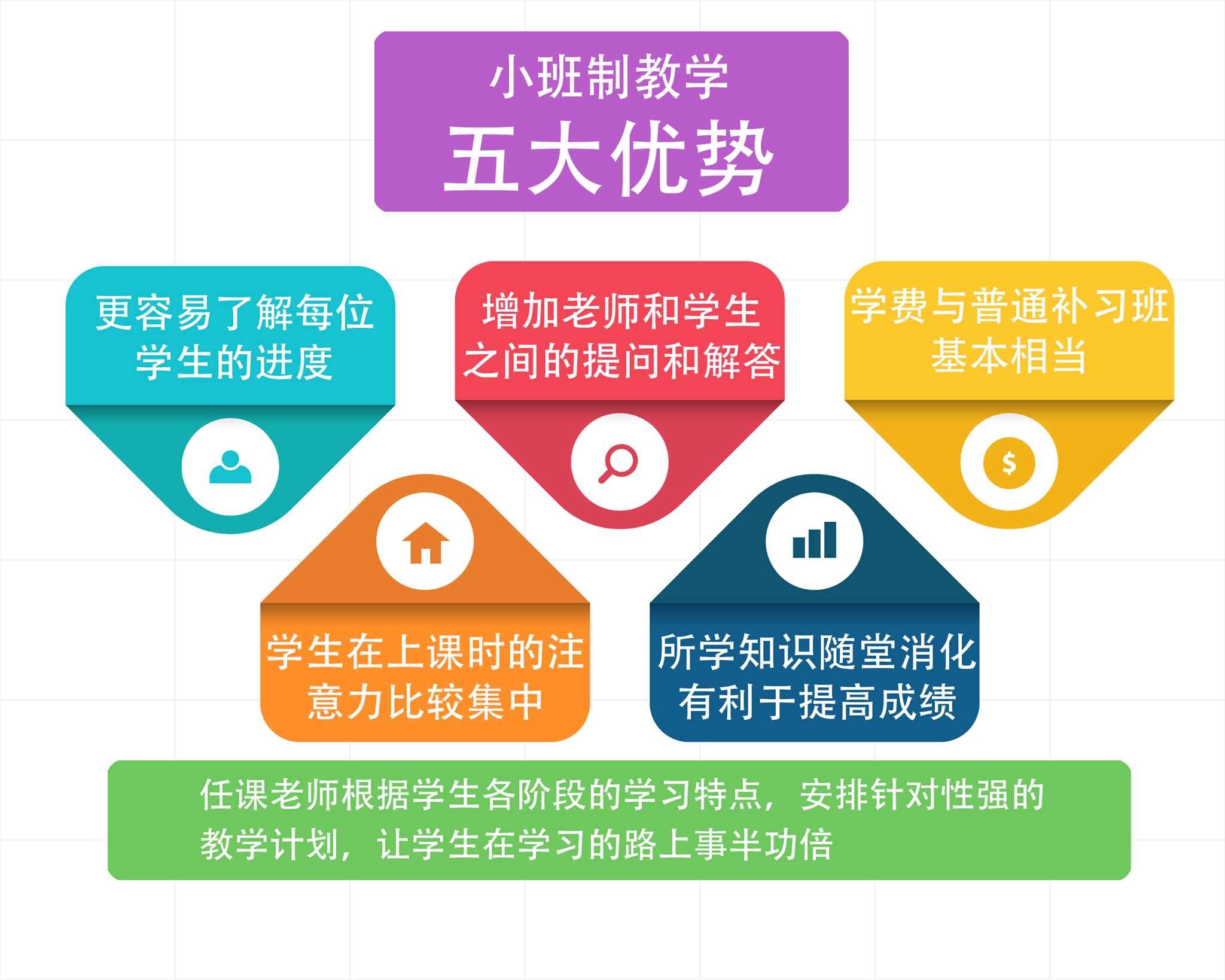 小班制教学
五大优势

更容易了解每位学生的进度

增加老师和学生之间的提问和解答

学费与普通补习班基本相当

$

学生在上课时的注意力比较集中

所学知识随堂消化有利于提高成绩

任课老师根据学生各阶段的学习特点，安排针对性强的教学计划，让学生在学习的路上事半功倍